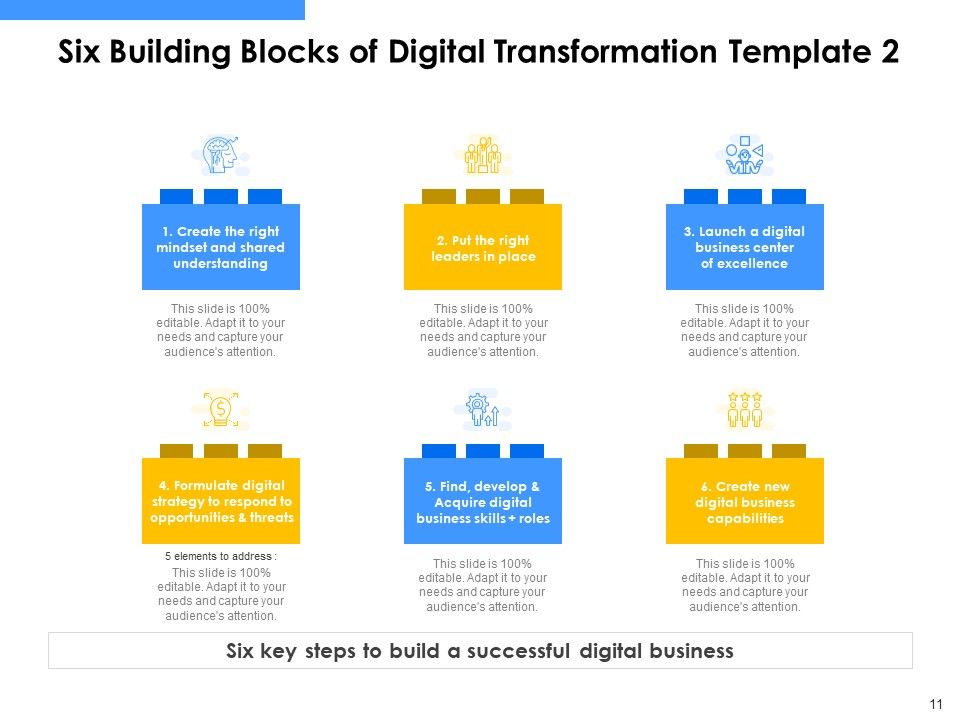 Six Building Blocks of Digital Transformation Template 2

1. Create the right mindset and shared understanding

This slide is 100% editable. Adapt it to your needs and capture your audience's attention.

2. Put the right leaders in place

This slide is 100% editable. Adapt it to your needs and capture your audience's attention.

3. Launch a digital business center of excellence

This slide is 100% editable. Adapt it to your needs and capture your audience's attention.

4. Formulate digital strategy to respond to opportunities & threats

5 elements to address :

This slide is 100% editable. Adapt it to your needs and capture your audience's attention.

5. Find, develop & Acquire digital business skills + roles

This slide is 100% editable. Adapt it to your needs and capture your audience's attention.

6. Create new digital business capabilities

This slide is 100% editable. Adapt it to your needs and capture your audience's attention.

Six key steps to build a successful digital business

11